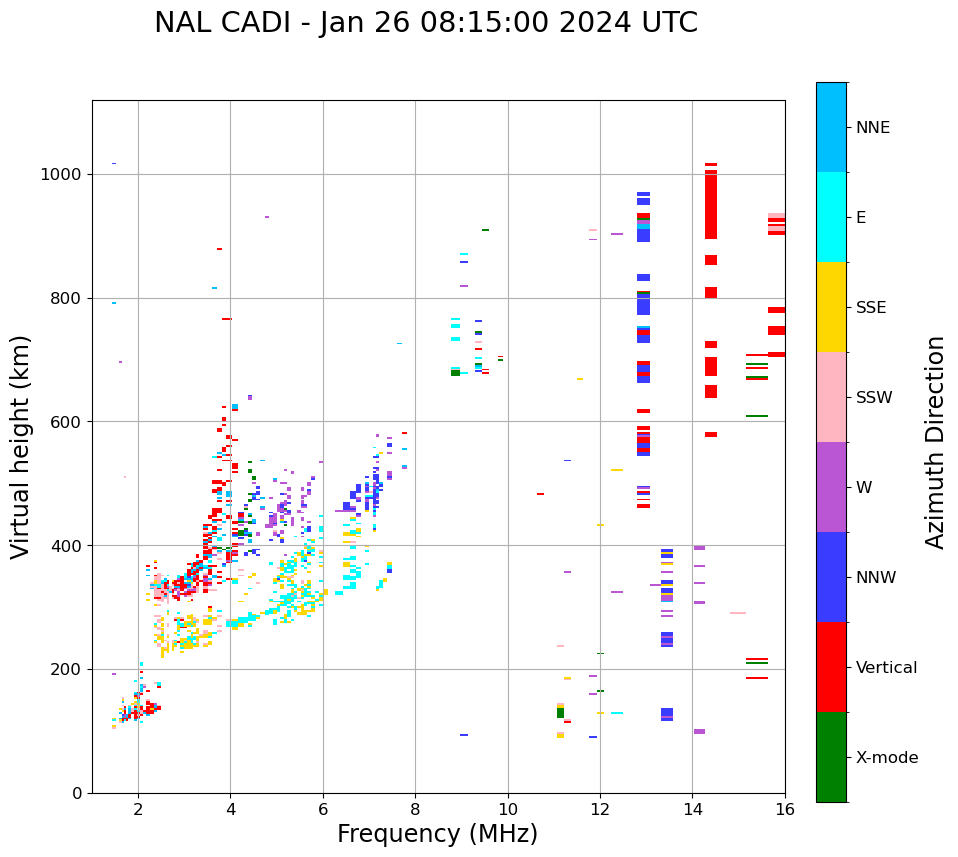 NAL CADI - Jan 26 08:15:00 2024 UTC

Virtual height (km)

1000
800
600
400
200
0

2
4
6
8
10
12
14
16

Frequency (MHz)

NNE
E
SSE
SSW
W
NNW
Vertical
X-mode

Azimuth Direction